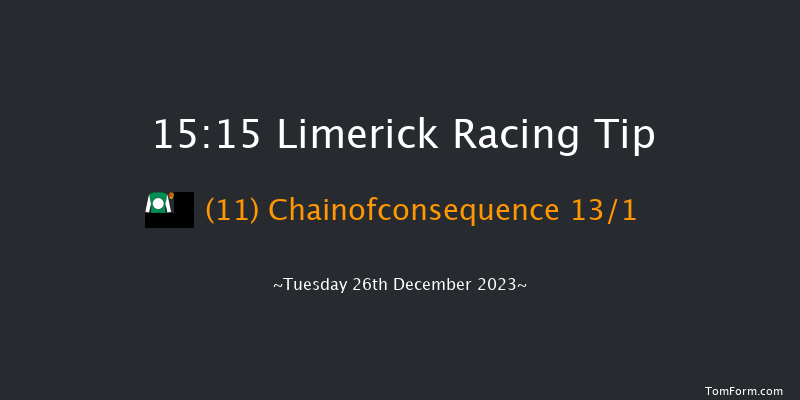 15:15 Limerick Racing Tip

(11) Chainofconsequence 13/1

~Tuesday 26th December 2023~

TomForm.com